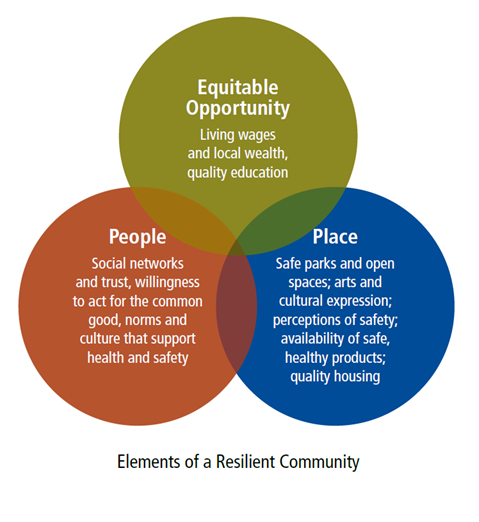 Equitable Opportunity

Living wages and local wealth, quality education

People

Social networks and trust, willingness to act for the common good, norms and culture that support health and safety

Place

Safe parks and open spaces; arts and cultural expression; perceptions of safety; availability of safe, healthy products; quality housing

Elements of a Resilient Community